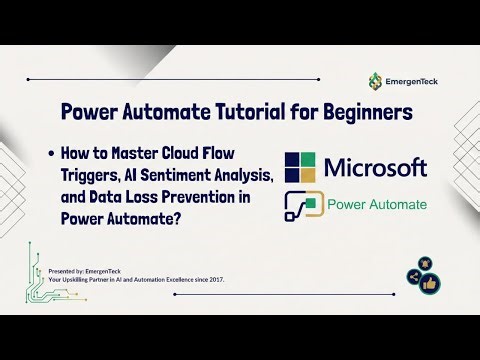 EmergenTeck

Power Automate Tutorial for Beginners

• How to Master Cloud Flow Triggers, AI Sentiment Analysis, and Data Loss Prevention in Power Automate?

Microsoft

Power Automate

Presented by: EmergenTeck
Your Upskilling Partner in AI and Automation Excellence since 2017.